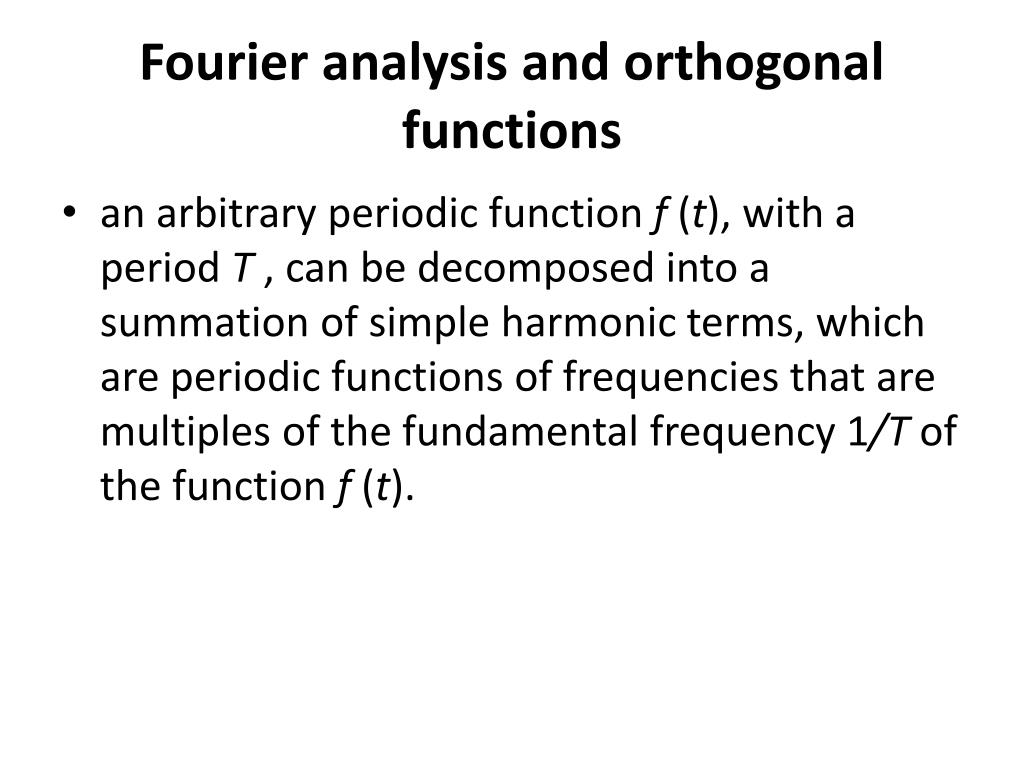 Fourier analysis and orthogonal functions

• an arbitrary periodic function $f(t)$, with a period $T$ , can be decomposed into a summation of simple harmonic terms, which are periodic functions of frequencies that are multiples of the fundamental frequency $1/T$ of the function $f(t)$.